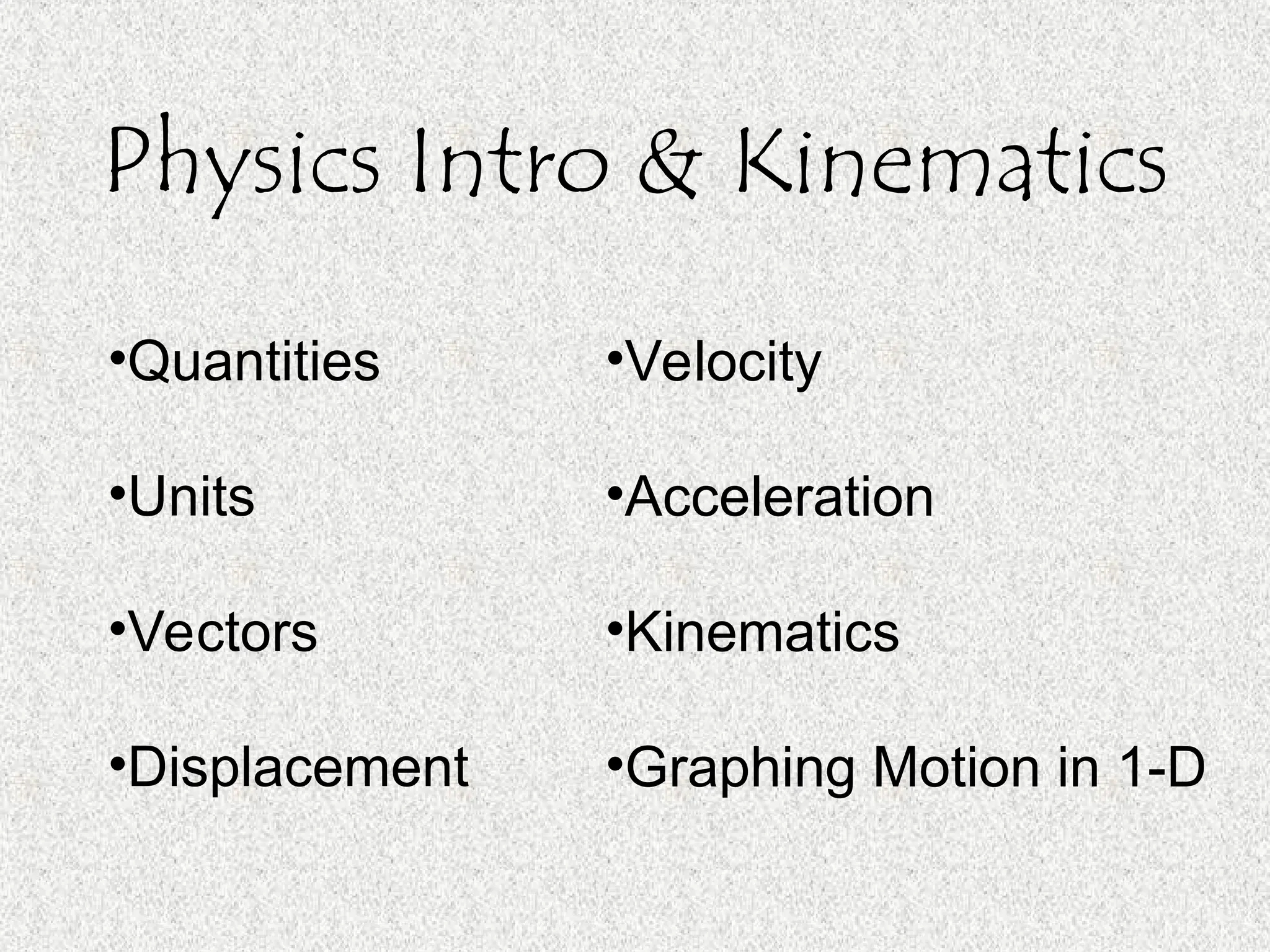 Physics Intro & Kinematics

•Quantities

•Units

•Vectors

•Displacement

•Velocity

•Acceleration

•Kinematics

•Graphing Motion in 1-D